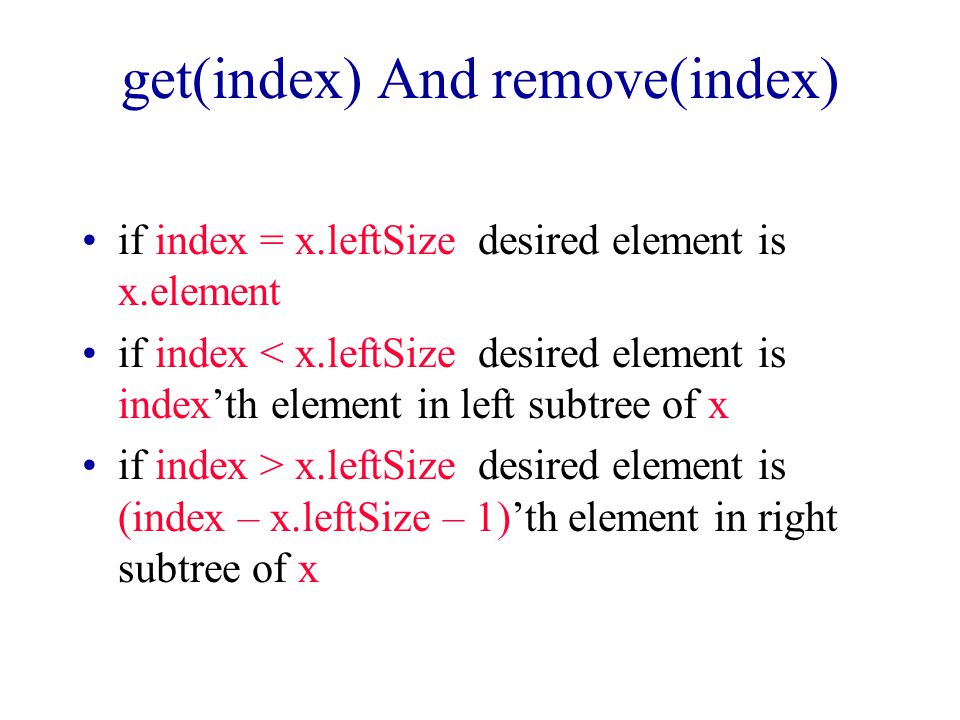 get(index) And remove(index)

• if index = x.leftSize desired element is x.element
• if index < x.leftSize desired element is index’th element in left subtree of x
• if index > x.leftSize desired element is (index – x.leftSize – 1)’th element in right subtree of x